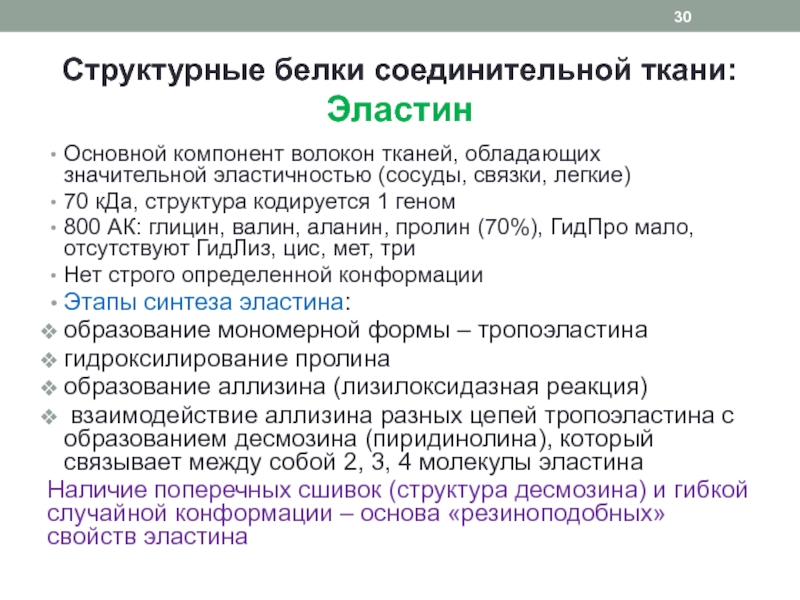 30

Структурные белки соединительной ткани:
Эластин

• Основной компонент волокон тканей, обладающих значительной эластичностью (сосуды, связки, легкие)
• 70 кДа, структура кодируется 1 геном
• 800 АК: глицин, валин, аланин, пролин (70%), ГидПро мало, отсутствуют ГидЛиз, цис, мет, три
• Нет строго определенной конформации
• Этапы синтеза эластина:
❖ образование мономерной формы – тропоэластина
❖ гидроксилирование пролина
❖ образование аллизина (лизилоксидазная реакция)
❖ взаимодействие аллизина разных цепей тропоэластина с образованием десмозина (пиридинолина), который связывает между собой 2, 3, 4 молекулы эластина

Наличие поперечных сшивок (структура десмозина) и гибкой случайной конформации – основа «резиноподобных» свойств эластина